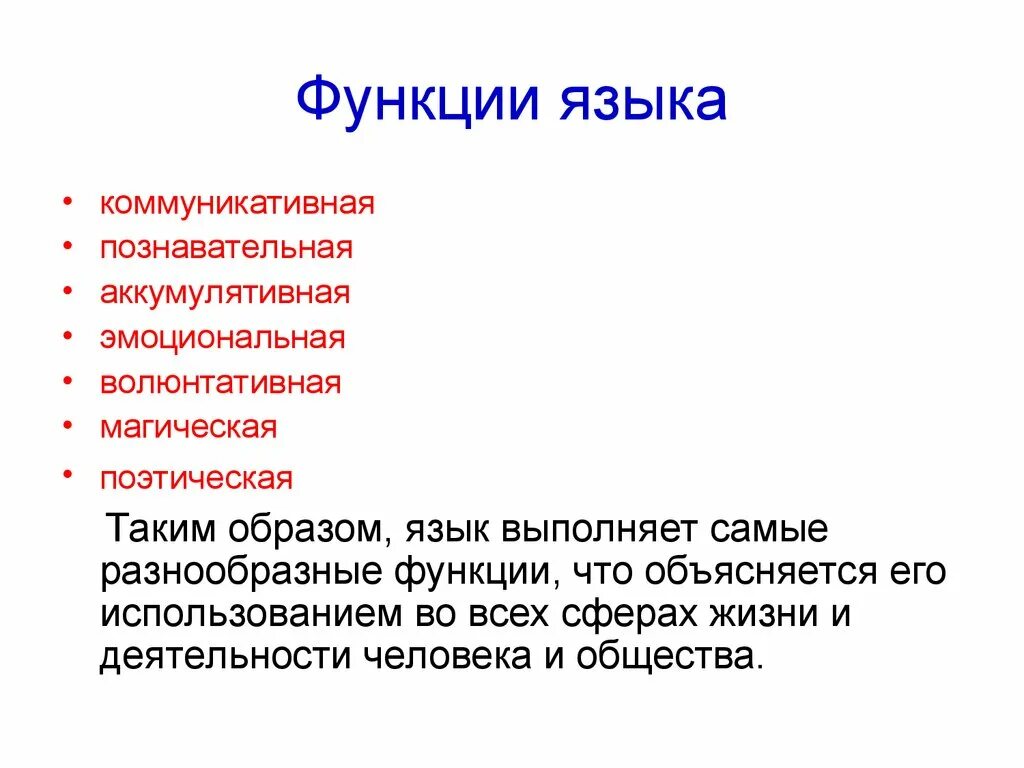 Функции языка

• коммуникативная
• познавательная
• аккумулятивная
• эмоциональная
• волюнтативная
• магическая
• поэтическая

Таким образом, язык выполняет самые разнообразные функции, что объясняется его использованием во всех сферах жизни и деятельности человека и общества.